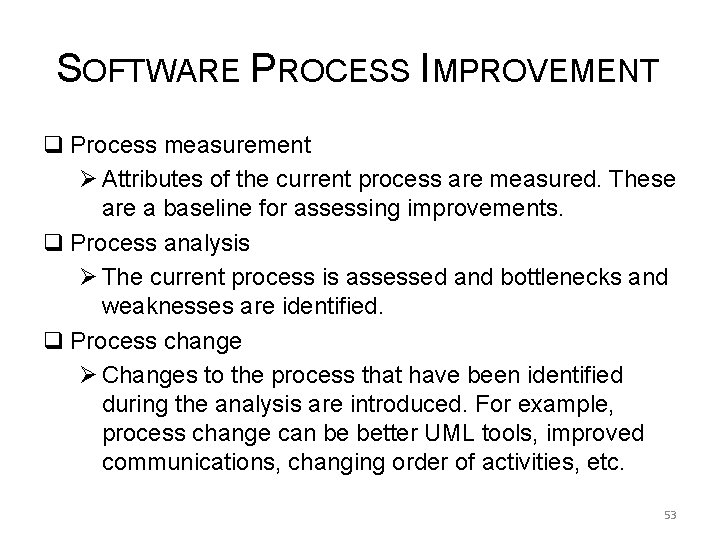 SOFTWARE PROCESS IMPROVEMENT

❑ Process measurement
➢ Attributes of the current process are measured. These are a baseline for assessing improvements.

❑ Process analysis
➢ The current process is assessed and bottlenecks and weaknesses are identified.

❑ Process change
➢ Changes to the process that have been identified during the analysis are introduced. For example, process change can be better UML tools, improved communications, changing order of activities, etc.

53